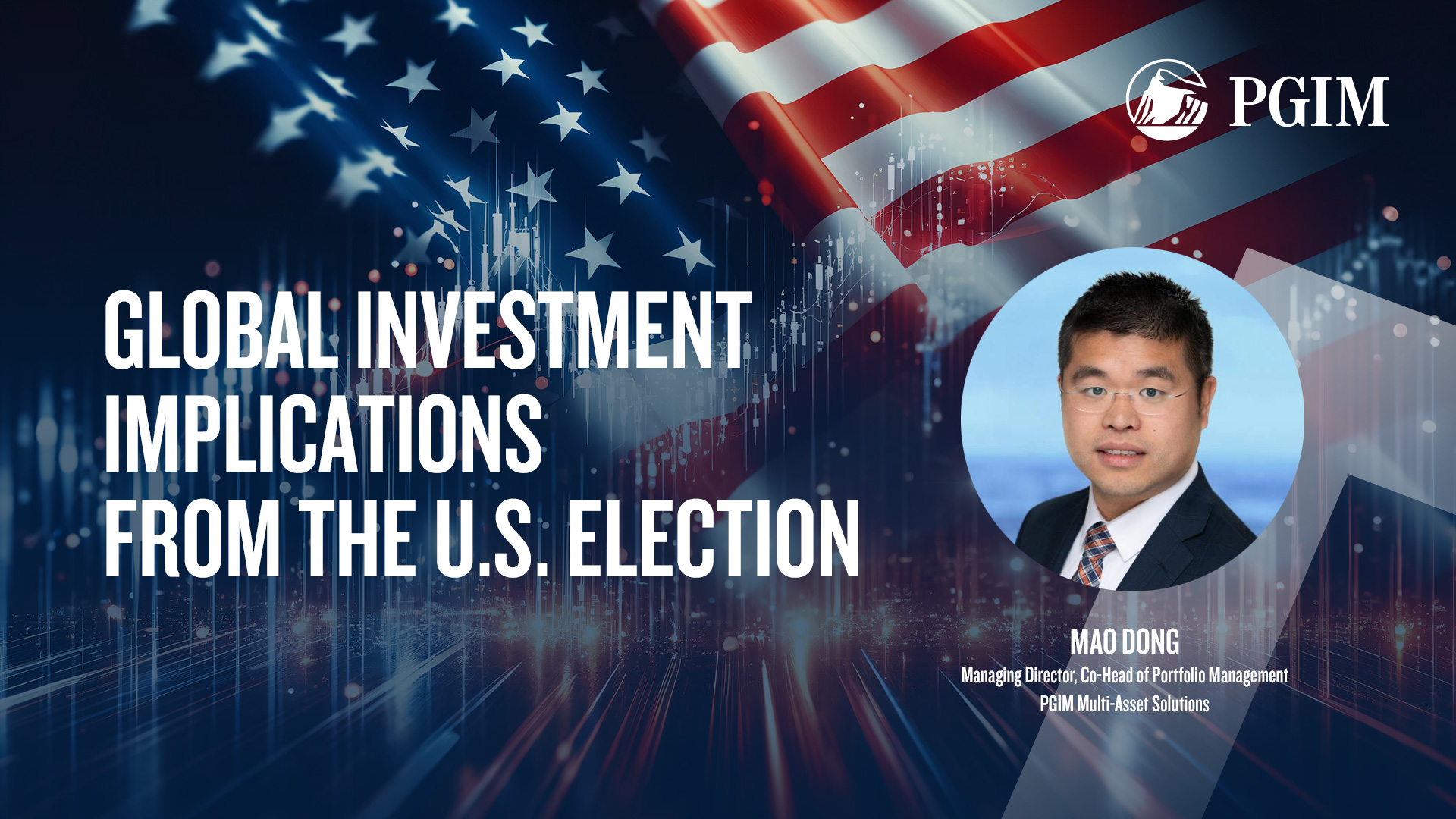 PGIM

GLOBAL INVESTMENT IMPLICATIONS FROM THE U.S. ELECTION

MAO DONG
Managing Director, Co-Head of Portfolio Management
PGIM Multi-Asset Solutions